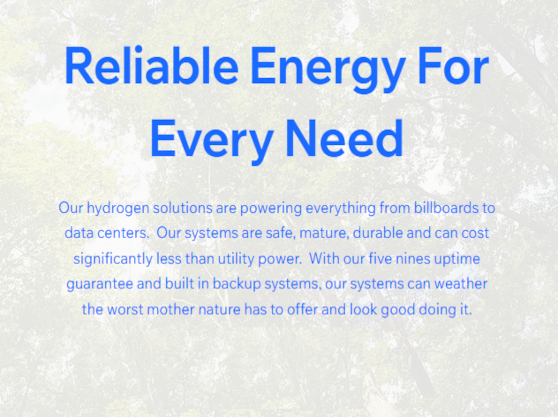 Reliable Energy For Every Need

Our hydrogen solutions are powering everything from billboards to data centers.  Our systems are safe, mature, durable and can cost significantly less than utility power.  With our five nines uptime guarantee and built in backup systems, our systems can weather the worst mother nature has to offer and look good doing it.